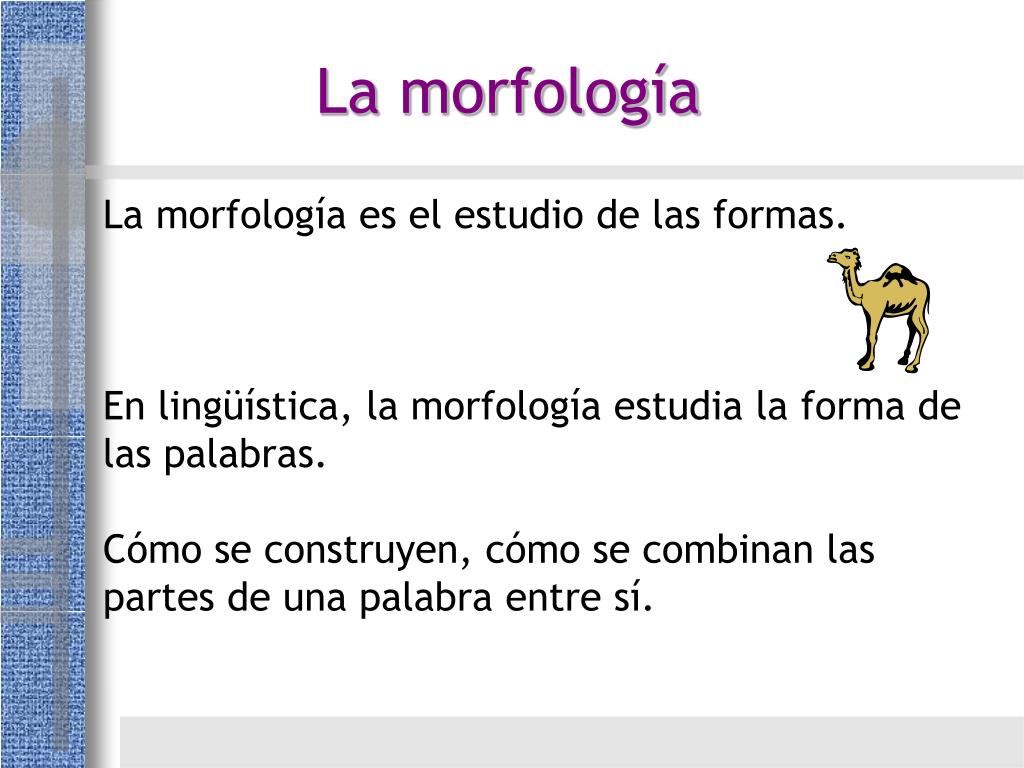 La morfología

La morfología es el estudio de las formas.

En lingüística, la morfología estudia la forma de las palabras.

Cómo se construyen, cómo se combinan las partes de una palabra entre sí.